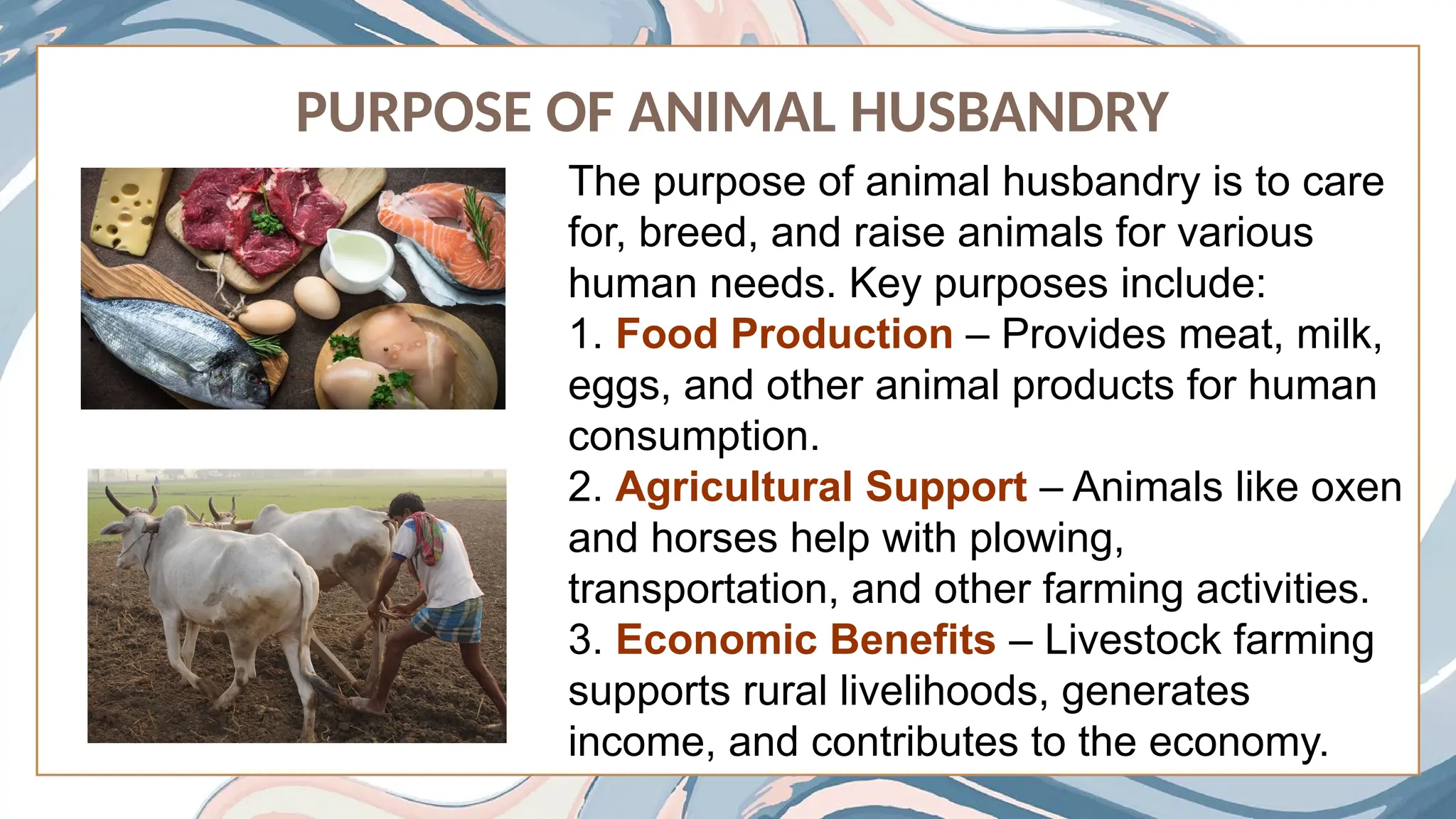 PURPOSE OF ANIMAL HUSBANDRY

The purpose of animal husbandry is to care for, breed, and raise animals for various human needs. Key purposes include:
1. Food Production – Provides meat, milk, eggs, and other animal products for human consumption.
2. Agricultural Support – Animals like oxen and horses help with plowing, transportation, and other farming activities.
3. Economic Benefits – Livestock farming supports rural livelihoods, generates income, and contributes to the economy.